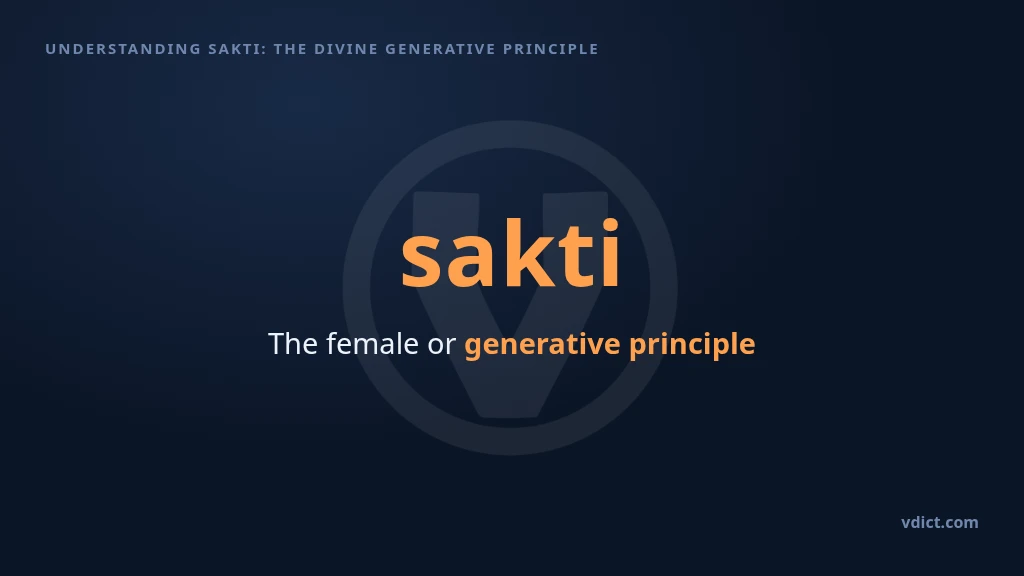 UNDERSTANDING SAKTI: THE DIVINE GENERATIVE PRINCIPLE

sakti

The female or generative principle

vdict.com